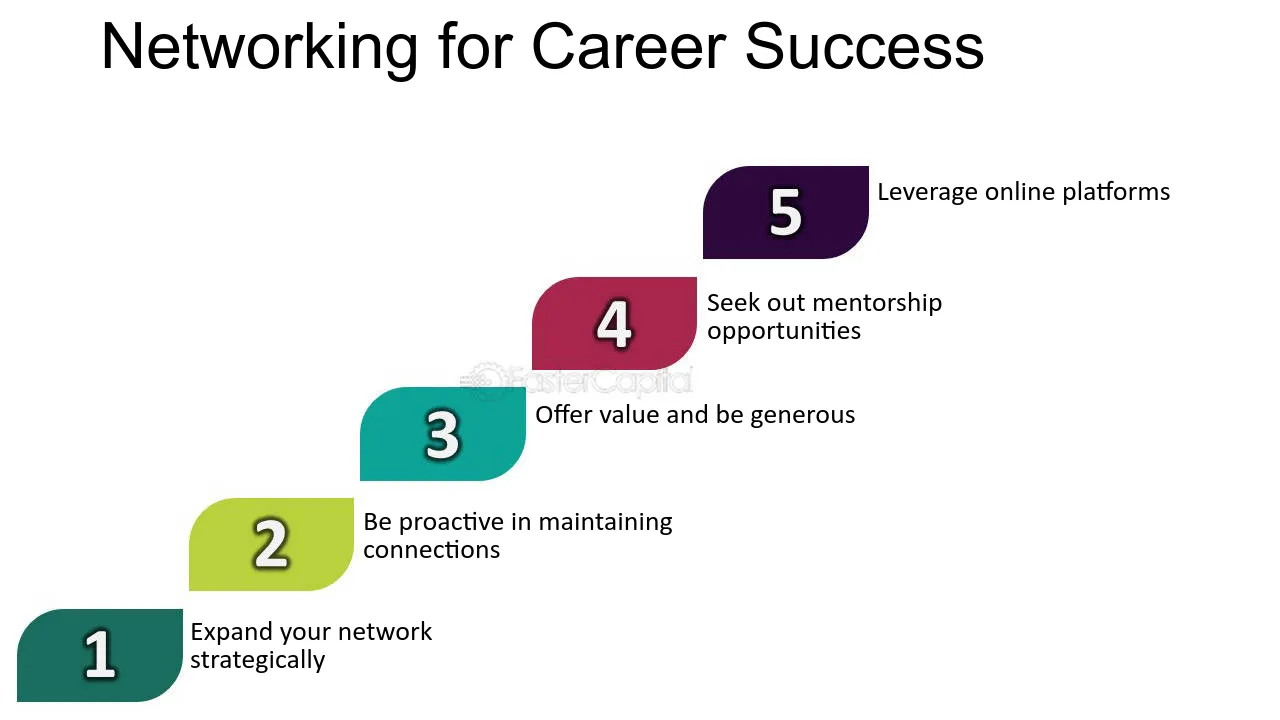 Networking for Career Success

5 Leverage online platforms

4 Seek out mentorship opportunities

FasterCapital

3 Offer value and be generous

2 Be proactive in maintaining connections

1 Expand your network strategically